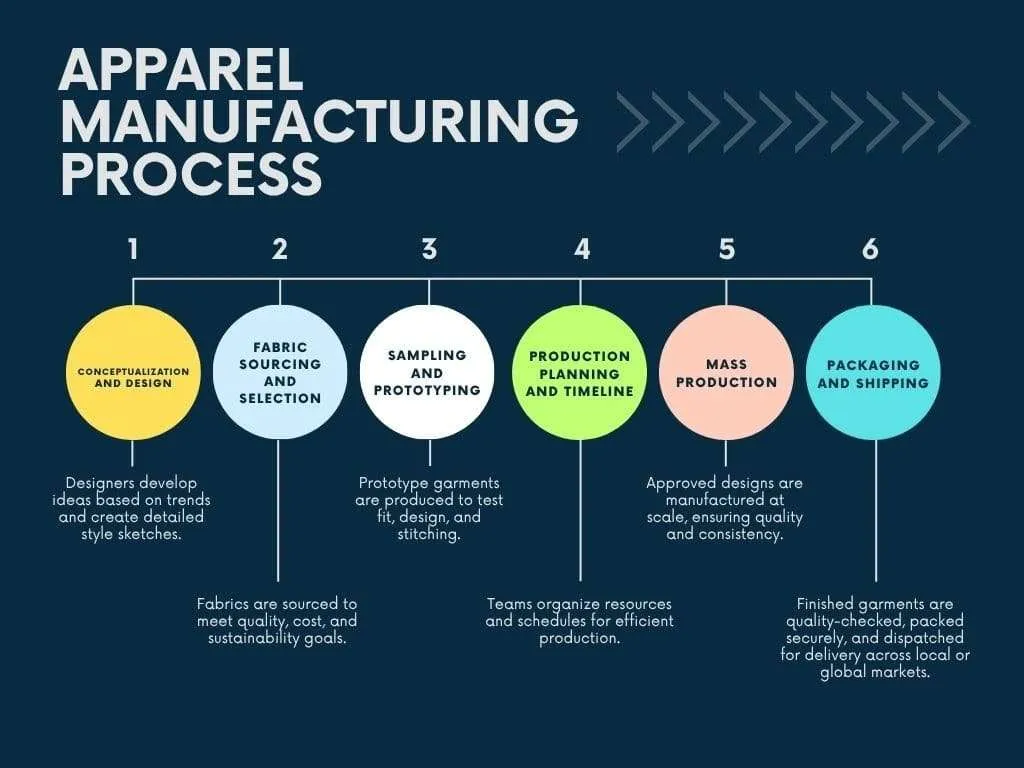 APPAREL MANUFACTURING PROCESS

1

CONCEPTUALIZATION AND DESIGN

Designers develop ideas based on trends and create detailed style sketches.

2

FABRIC SOURCING AND SELECTION

Fabrics are sourced to meet quality, cost, and sustainability goals.

3

SAMPLING AND PROTOTYPING

Prototype garments are produced to test fit, design, and stitching.

4

PRODUCTION PLANNING AND TIMELINE

Teams organize resources and schedules for efficient production.

5

MASS PRODUCTION

Approved designs are manufactured at scale, ensuring quality and consistency.

6

PACKAGING AND SHIPPING

Finished garments are quality-checked, packed securely, and dispatched for delivery across local or global markets.